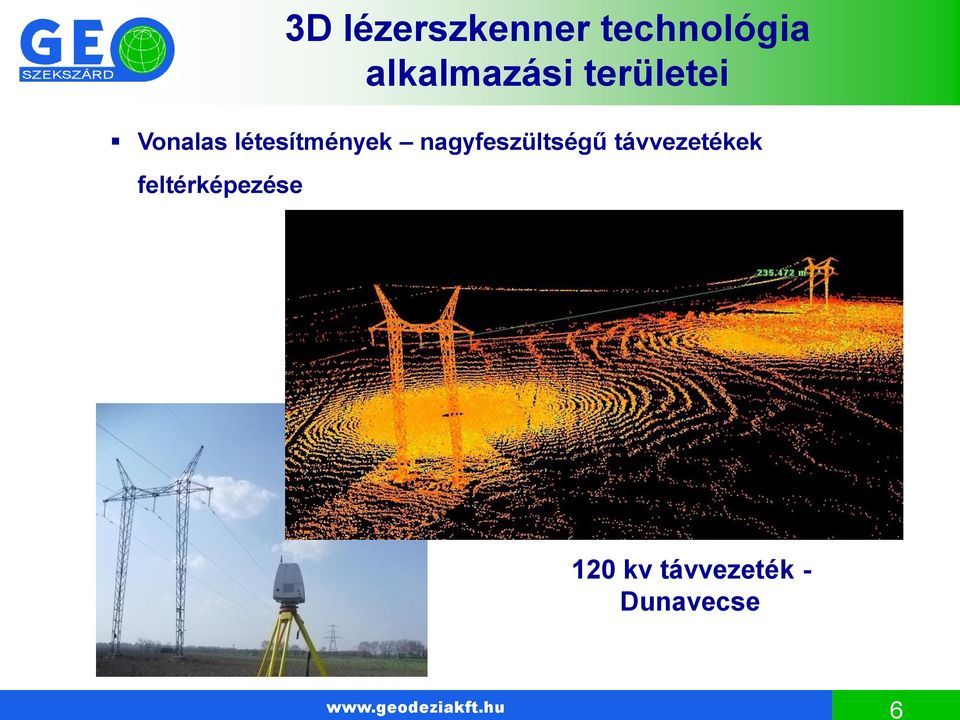 GEO
SZEKSZÁRD

3D lézerszkenner technológia alkalmazási területei

▪ Vonalas létesítmények – nagyfeszültségű távvezetékek feltérképezése

235.472 m

120 kv távvezeték - Dunavecse

www.geodeziakft.hu

6